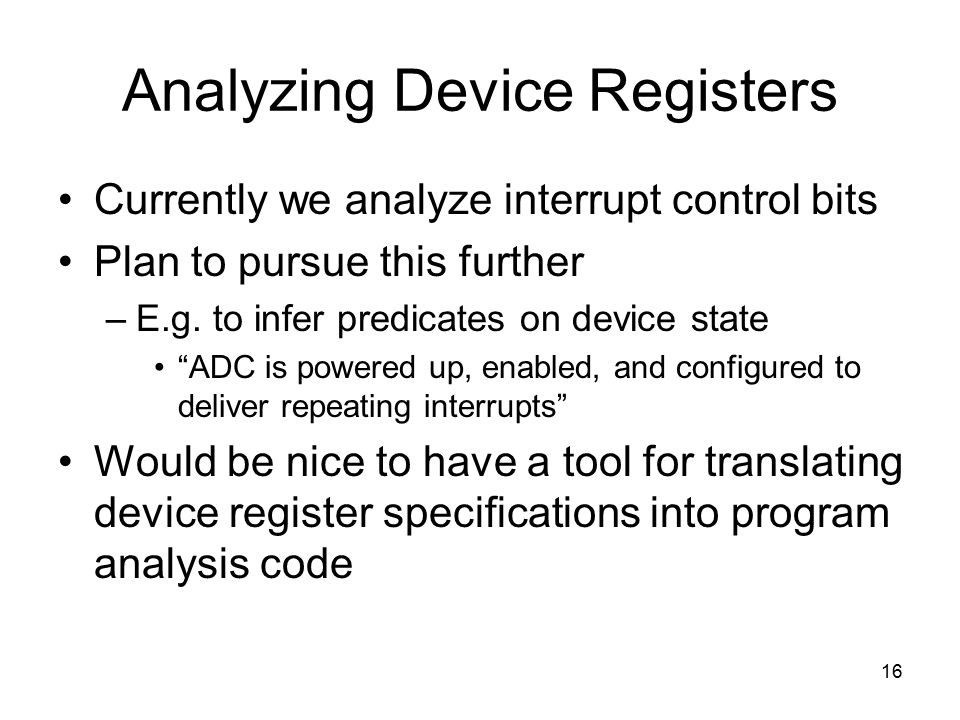 Analyzing Device Registers

• Currently we analyze interrupt control bits
• Plan to pursue this further
– E.g. to infer predicates on device state
• “ADC is powered up, enabled, and configured to deliver repeating interrupts”
• Would be nice to have a tool for translating device register specifications into program analysis code

16